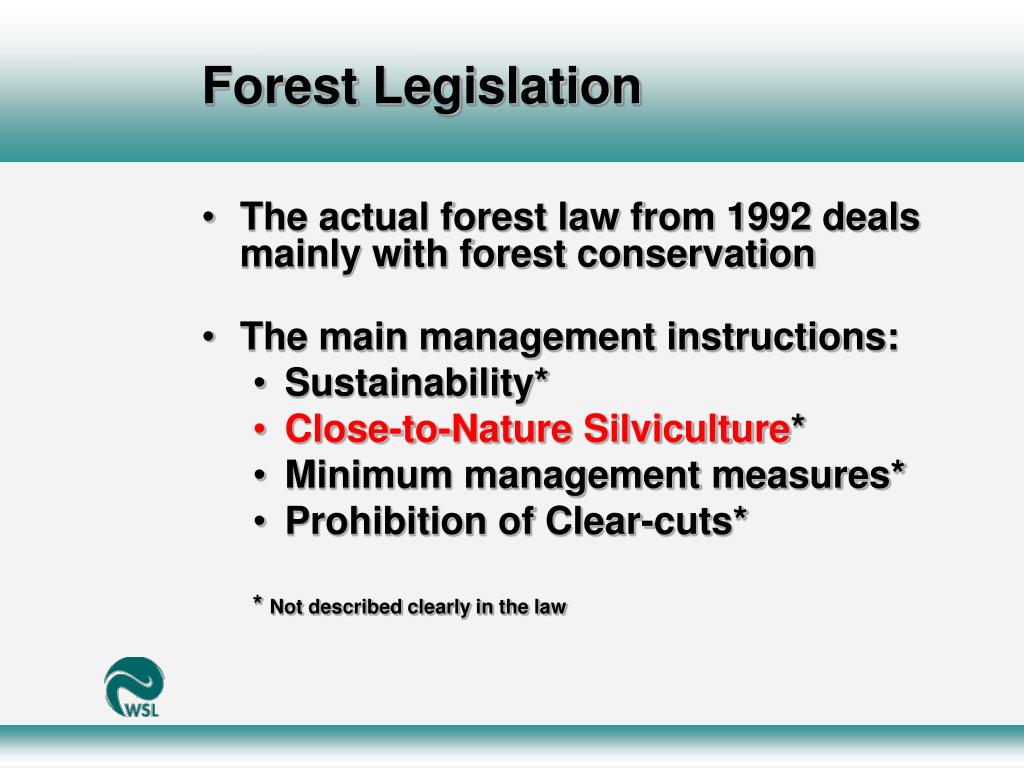 Forest Legislation

• The actual forest law from 1992 deals mainly with forest conservation

• The main management instructions:
  • Sustainability*
  • Close-to-Nature Silviculture*
  • Minimum management measures*
  • Prohibition of Clear-cuts*

* Not described clearly in the law

WSL